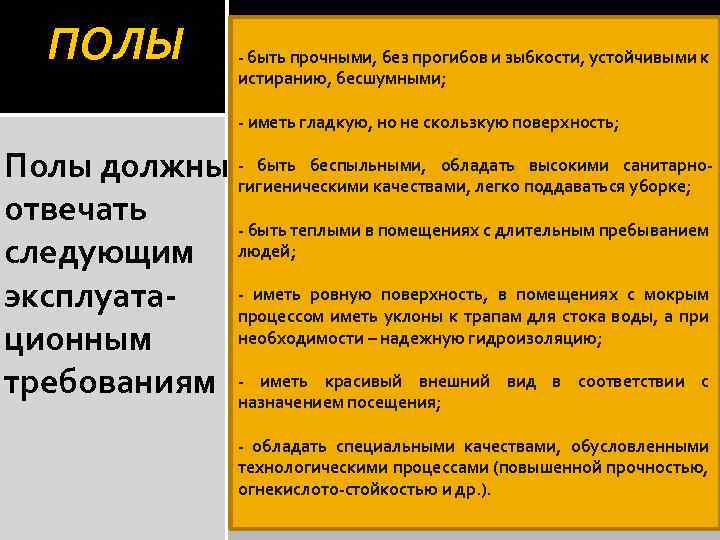 ПОЛЫ

Полы должны отвечать следующим эксплуатационным требованиям

- быть прочными, без прогибов и зыбкости, устойчивыми к истиранию, бесшумными;

- иметь гладкую, но не скользкую поверхность;

- быть беспыльными, обладать высокими санитарно-гигиеническими качествами, легко поддаваться уборке;

- быть теплыми в помещениях с длительным пребыванием людей;

- иметь ровную поверхность, в помещениях с мокрым процессом иметь уклоны к трапам для стока воды, а при необходимости – надежную гидроизоляцию;

- иметь красивый внешний вид в соответствии с назначением посещения;

- обладать специальными качествами, обусловленными технологическими процессами (повышенной прочностью, огнекислото-стойкостью и др.).